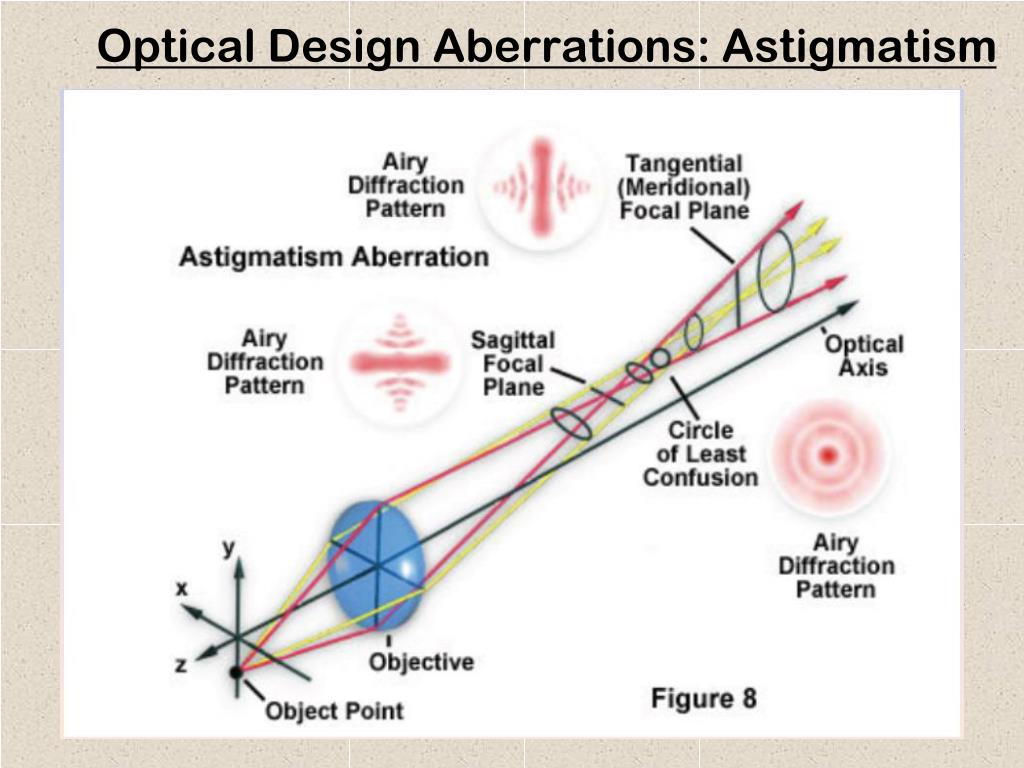 Optical Design Aberrations: Astigmatism

Airy Diffraction Pattern

Tangential (Meridional) Focal Plane

Astigmatism Aberration

Airy Diffraction Pattern

Sagittal Focal Plane

Optical Axis

Circle of Least Confusion

Airy Diffraction Pattern

y

x

z

Objective

Object Point

Figure 8